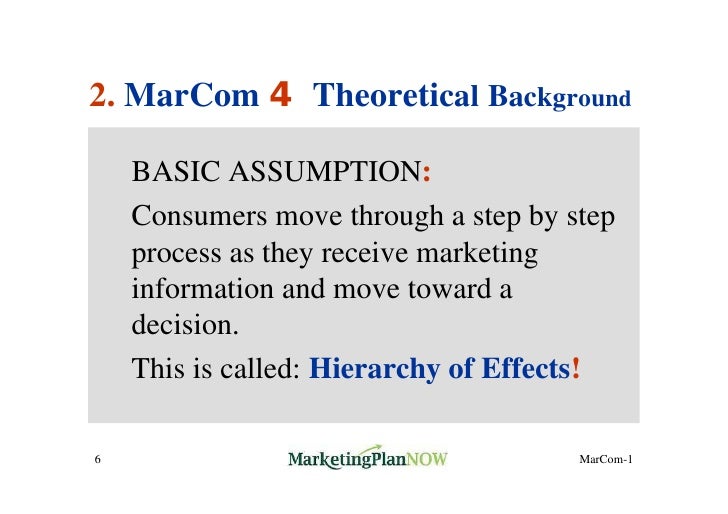 2. MarCom 4 Theoretical Background

BASIC ASSUMPTION:

Consumers move through a step by step process as they receive marketing information and move toward a decision.

This is called: Hierarchy of Effects!

6

MarketingPlanNOW

MarCom-1